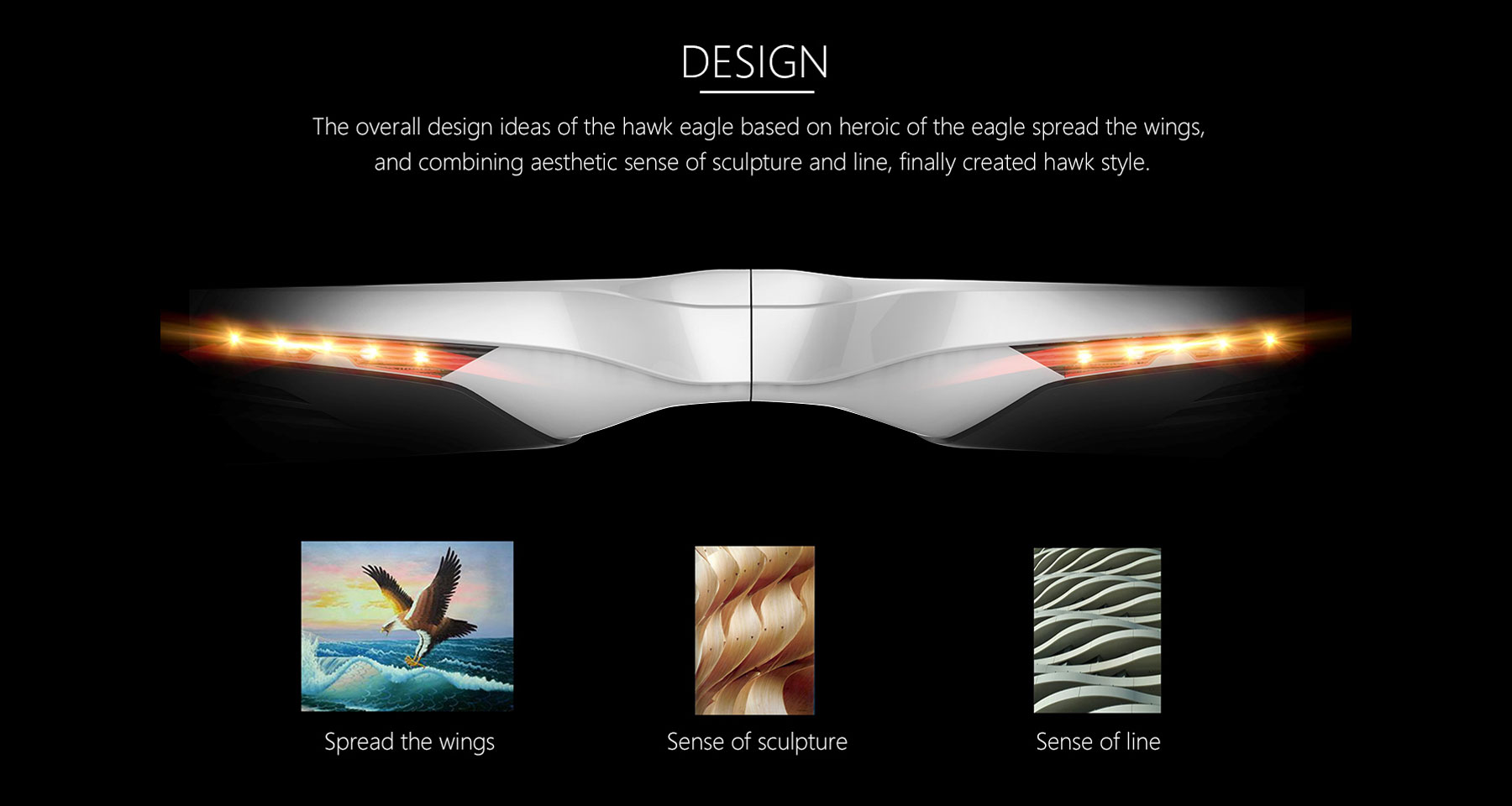 DESIGN

The overall design ideas of the hawk eagle based on heroic of the eagle spread the wings, and combining aesthetic sense of sculpture and line, finally created hawk style.

Spread the wings

Sense of sculpture

Sense of line